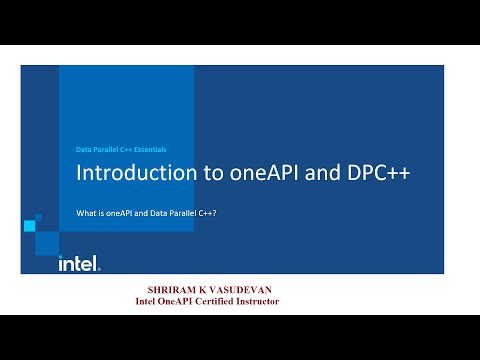 Data Parallel C++ Essentials

Introduction to oneAPI and DPC++

What is oneAPI and Data Parallel C++?

intel.

SHRIRAM K VASUDEVAN
Intel OneAPI Certified Instructor